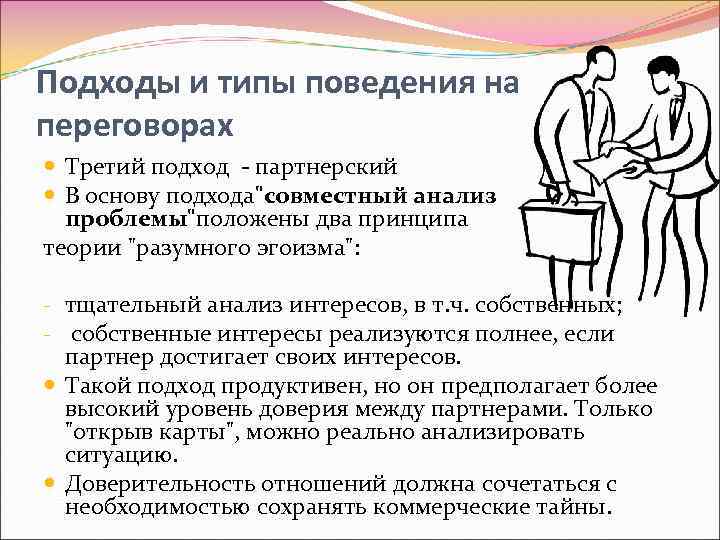 Подходы и типы поведения на переговорах

Третий подход - партнерский

В основу подхода"совместный анализ проблемы"положены два принципа

теории "разумного эгоизма":

- тщательный анализ интересов, в т.ч. собственных;
- собственные интересы реализуются полнее, если партнер достигает своих интересов.

Такой подход продуктивен, но он предполагает более высокий уровень доверия между партнерами. Только "открыв карты", можно реально анализировать ситуацию.

Доверительность отношений должна сочетаться с необходимостью сохранять коммерческие тайны.